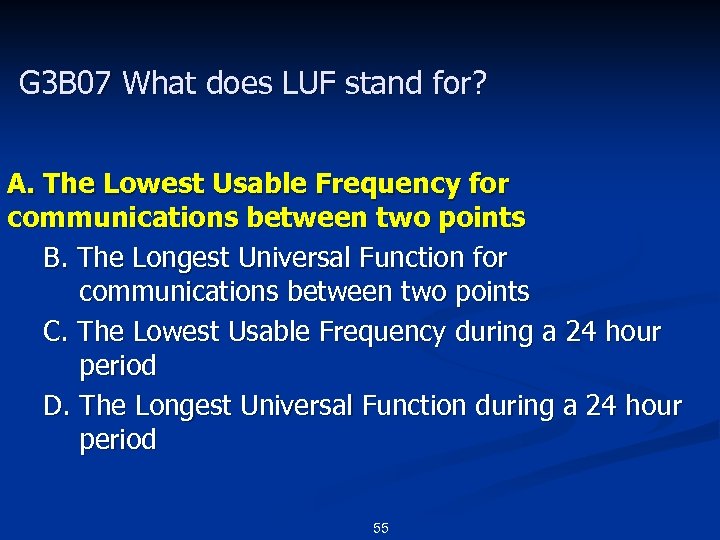 G3B07 What does LUF stand for?

A. The Lowest Usable Frequency for communications between two points

B. The Longest Universal Function for communications between two points

C. The Lowest Usable Frequency during a 24 hour period

D. The Longest Universal Function during a 24 hour period

55